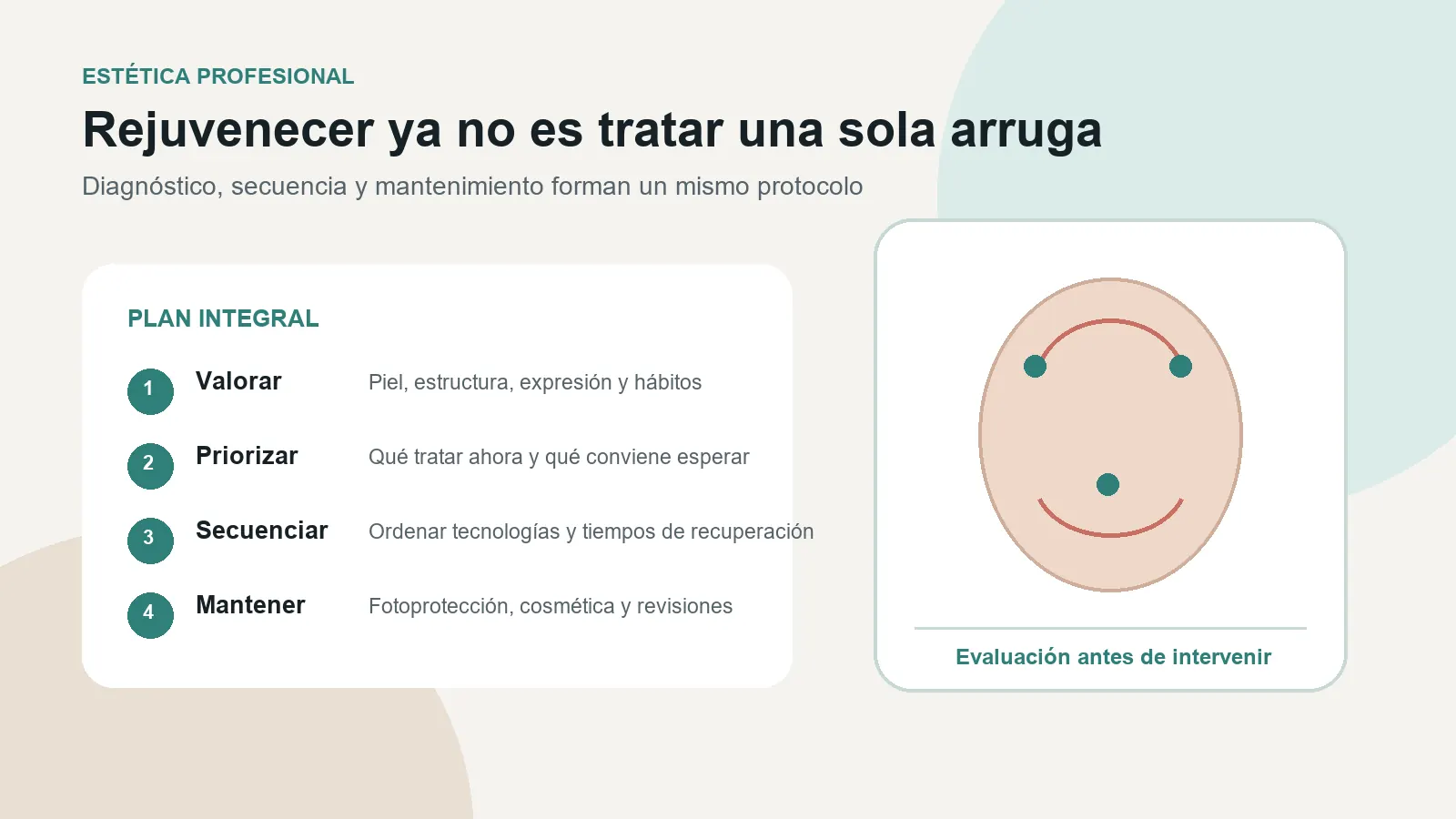 ESTÉTICA PROFESIONAL

Rejuvenecer ya no es tratar una sola arruga

Diagnóstico, secuencia y mantenimiento forman un mismo protocolo

PLAN INTEGRAL

1 Valorar Piel, estructura, expresión y hábitos

2 Priorizar Qué tratar ahora y qué conviene esperar

3 Secuenciar Ordenar tecnologías y tiempos de recuperación

4 Mantener Fotoprotección, cosmética y revisiones

Evaluación antes de intervenir